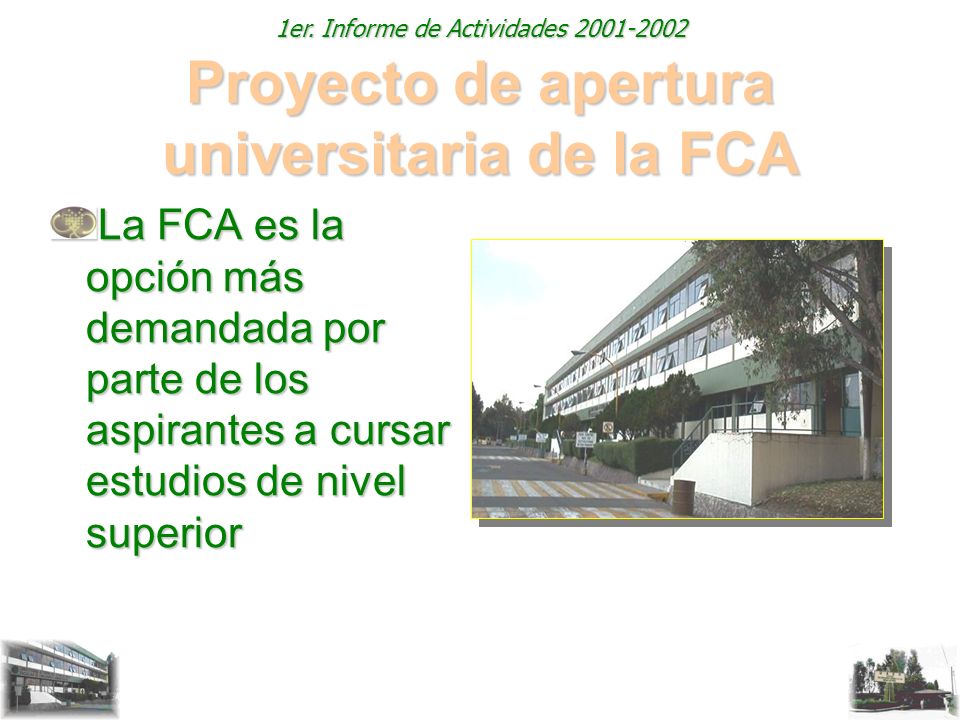 1er. Informe de Actividades 2001-2002

Proyecto de apertura universitaria de la FCA

La FCA es la opción más demandada por parte de los aspirantes a cursar estudios de nivel superior